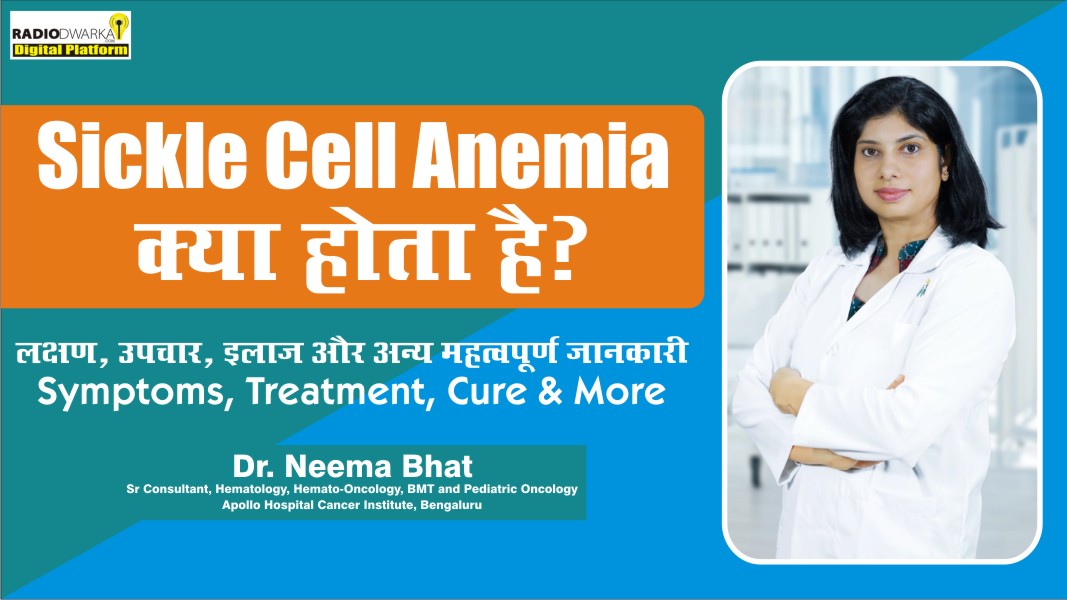 RADIODWARKA
Digital Platform

Sickle Cell Anemia
क्या होता है?

लक्षण, उपचार, इलाज और अन्य महत्वपूर्ण जानकारी
Symptoms, Treatment, Cure & More

Dr. Neema Bhat
Sr Consultant, Hematology, Hemato-Oncology, BMT and Pediatric Oncology
Apollo Hospital Cancer Institute, Bengaluru